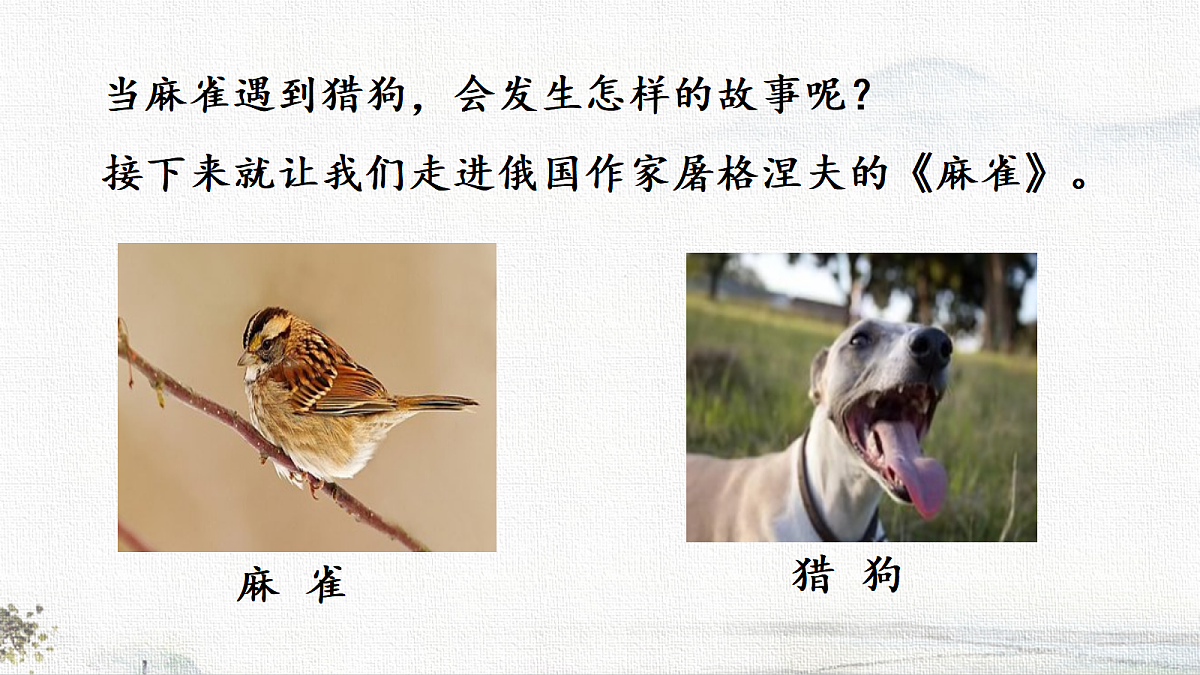 当麻雀遇到猎狗，会发生怎样的故事呢？

接下来就让我们走进俄国作家屠格涅夫的《麻雀》。

麻 雀

猎 狗